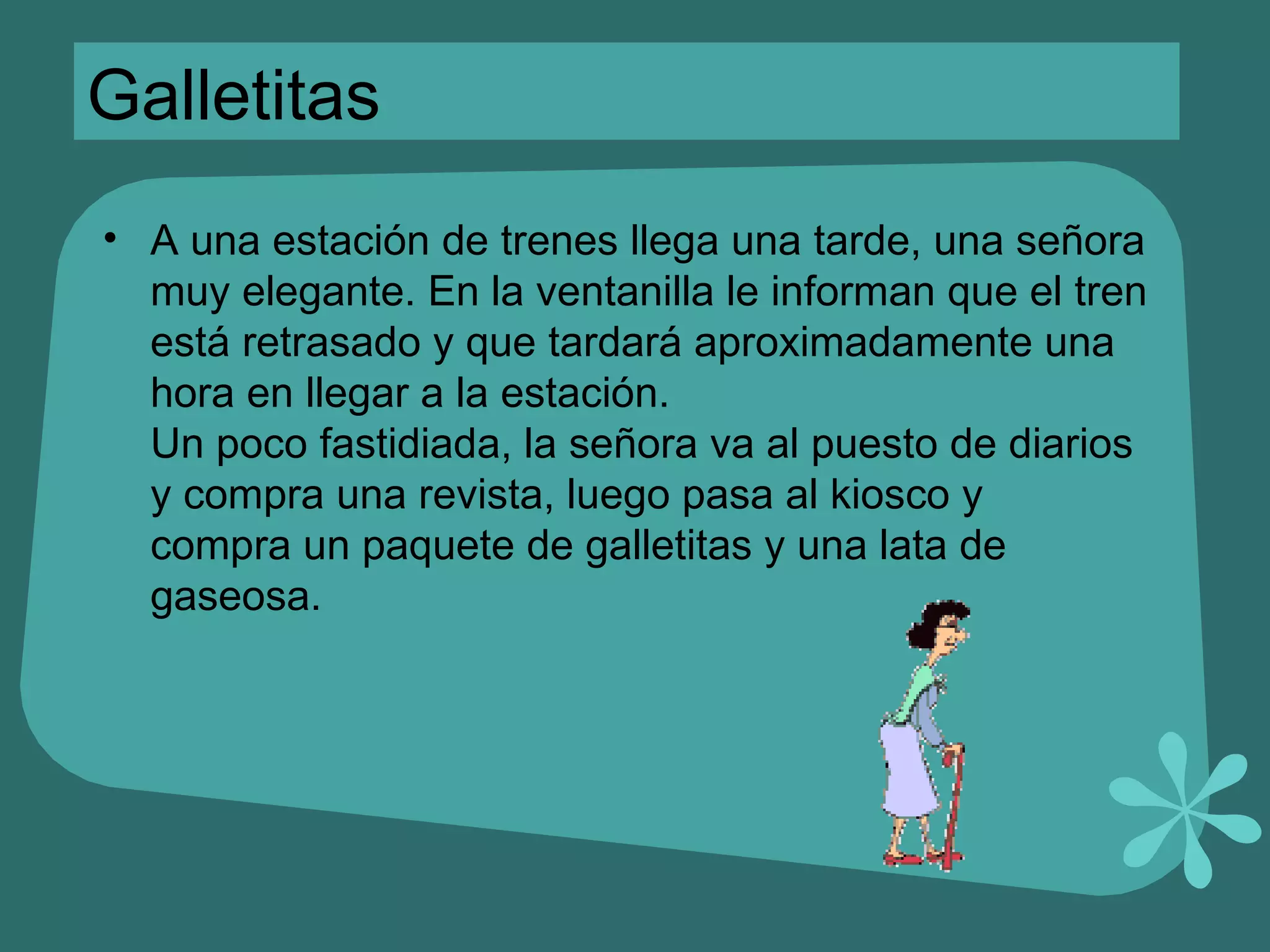 Galletitas

• A una estación de trenes llega una tarde, una señora muy elegante. En la ventanilla le informan que el tren está retrasado y que tardará aproximadamente una hora en llegar a la estación.
Un poco fastidiada, la señora va al puesto de diarios y compra una revista, luego pasa al kiosco y compra un paquete de galletitas y una lata de gaseosa.